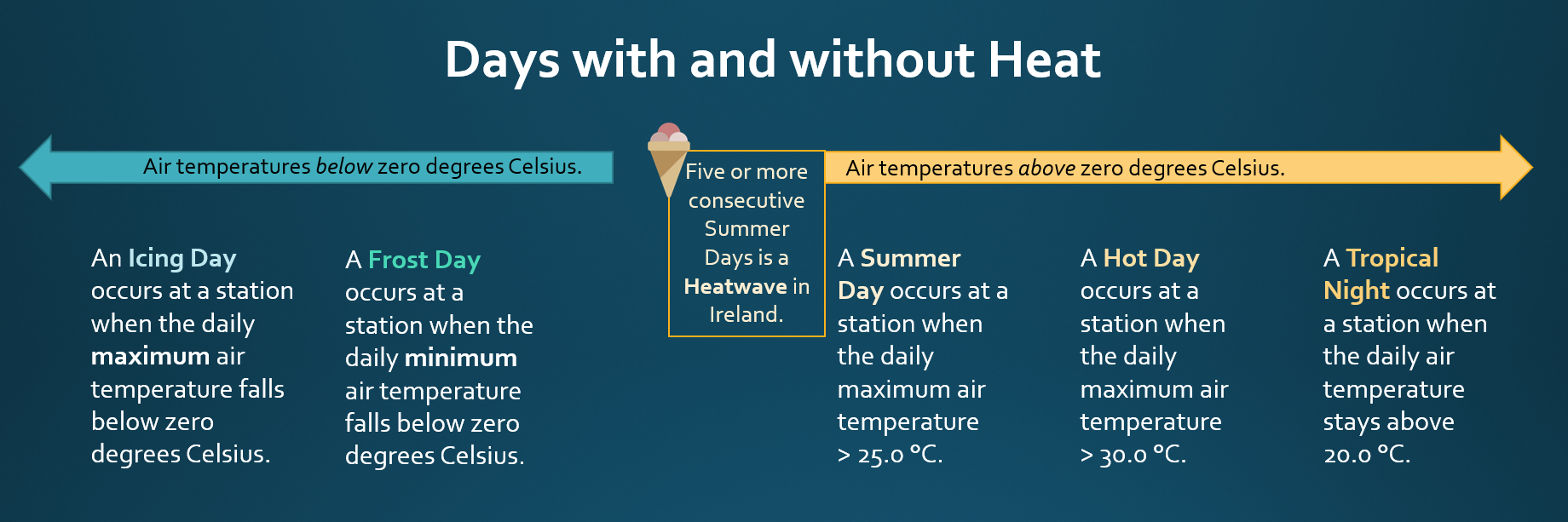 Days with and without Heat

Air temperatures below zero degrees Celsius.

Five or more consecutive Summer Days is a Heatwave in Ireland.

Air temperatures above zero degrees Celsius.

An Icing Day occurs at a station when the daily maximum air temperature falls below zero degrees Celsius.

A Frost Day occurs at a station when the daily minimum air temperature falls below zero degrees Celsius.

A Summer Day occurs at a station when the daily maximum air temperature > 25.0 °C.

A Hot Day occurs at a station when the daily maximum air temperature > 30.0 °C.

A Tropical Night occurs at a station when the daily air temperature stays above 20.0 °C.